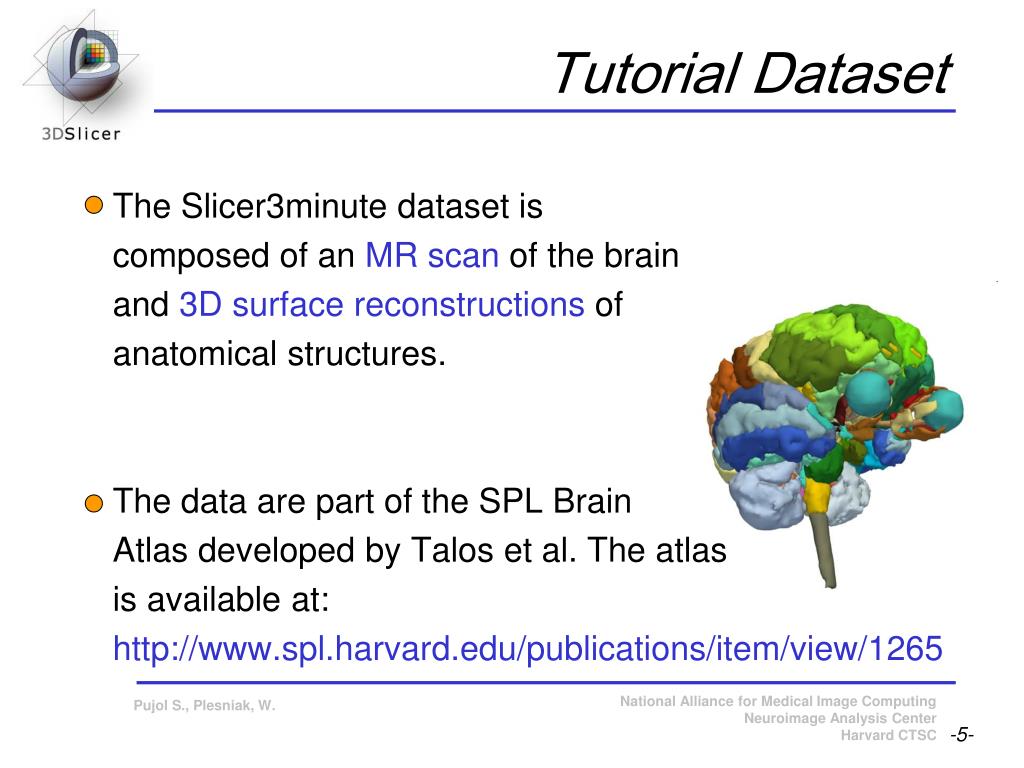 3DSlicer

Tutorial Dataset

The Slicer3minute dataset is composed of an MR scan of the brain and 3D surface reconstructions of anatomical structures.

The data are part of the SPL Brain Atlas developed by Talos et al. The atlas is available at: http://www.spl.harvard.edu/publications/item/view/1265

Pujol S., Plesniak, W.

National Alliance for Medical Image Computing
Neuroimage Analysis Center
Harvard CTSC

-5-